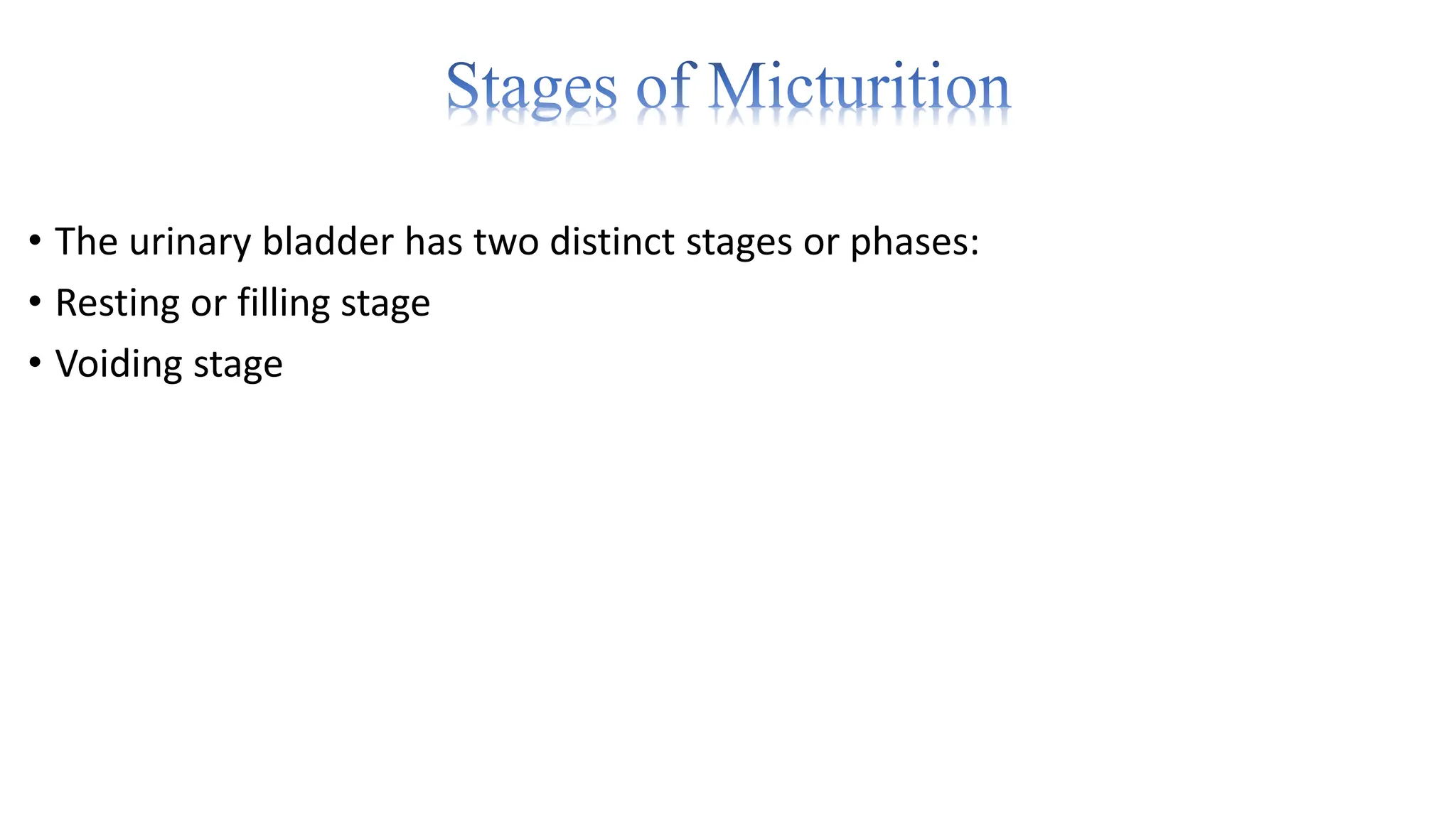 Stages of Micturition

• The urinary bladder has two distinct stages or phases:
• Resting or filling stage
• Voiding stage